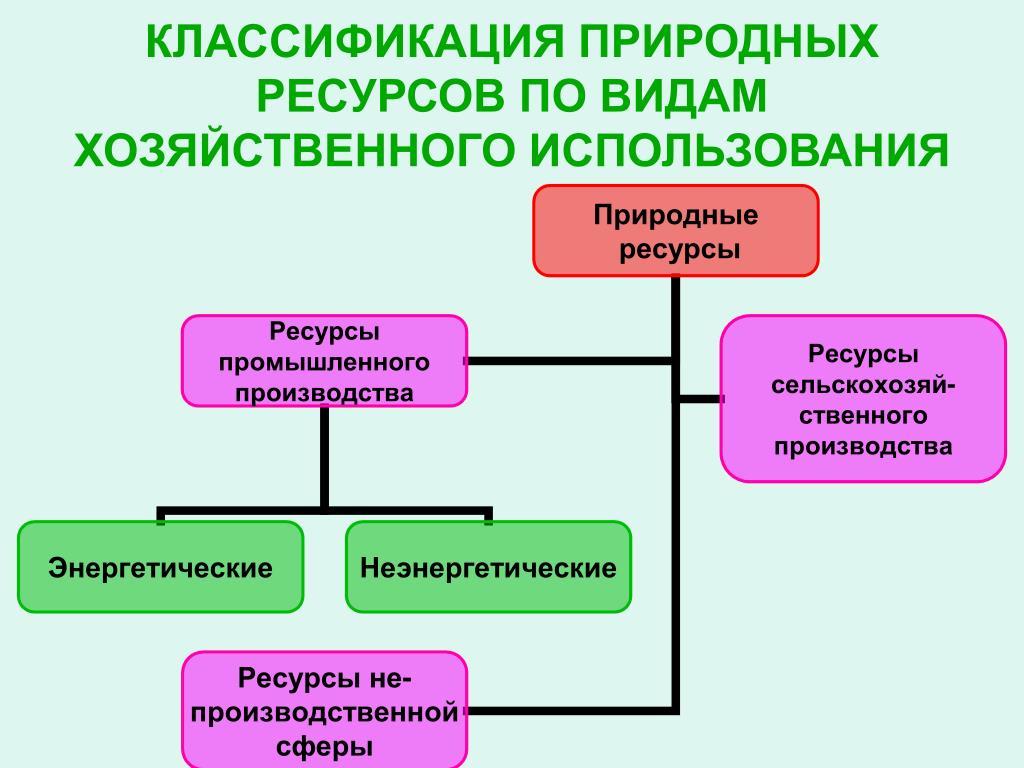 КЛАССИФИКАЦИЯ ПРИРОДНЫХ РЕСУРСОВ ПО ВИДАМ ХОЗЯЙСТВЕННОГО ИСПОЛЬЗОВАНИЯ

Природные ресурсы

Ресурсы промышленного производства

Ресурсы сельскохозяйственного производства

Энергетические

Неэнергетические

Ресурсы непроизводственной сферы